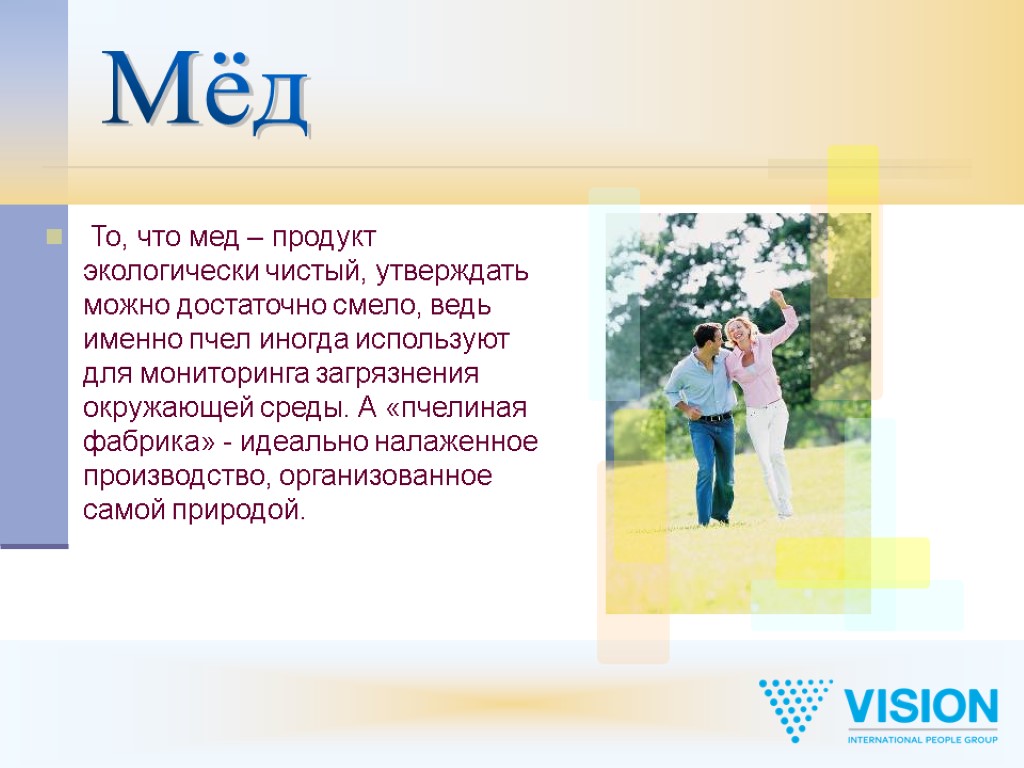 Мёд

То, что мед – продукт экологически чистый, утверждать можно достаточно смело, ведь именно пчел иногда используют для мониторинга загрязнения окружающей среды. А «пчелиная фабрика» - идеально налаженное производство, организованное самой природой.

VISION
INTERNATIONAL PEOPLE GROUP